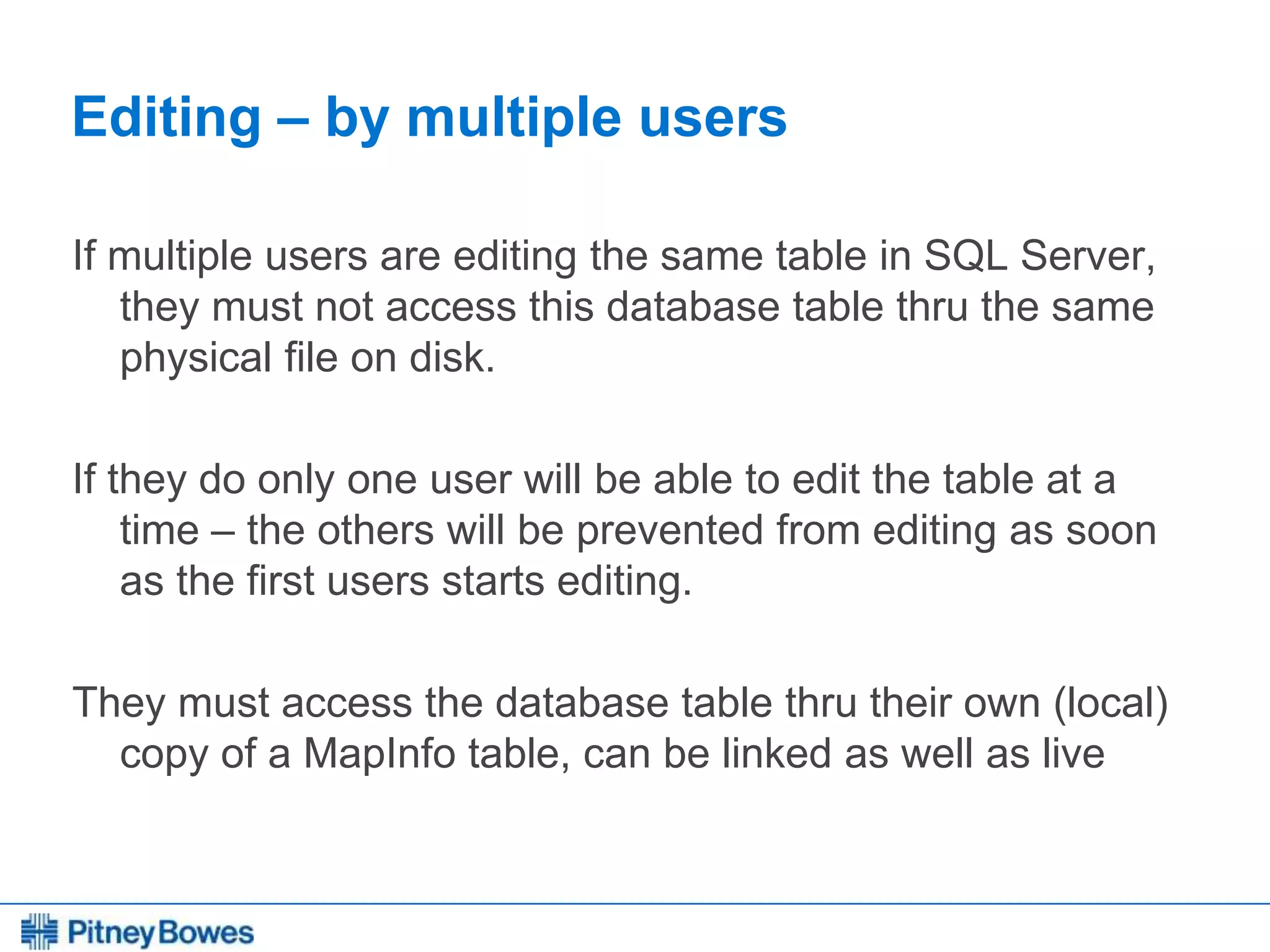 Editing – by multiple users

If multiple users are editing the same table in SQL Server, they must not access this database table thru the same physical file on disk.

If they do only one user will be able to edit the table at a time – the others will be prevented from editing as soon as the first users starts editing.

They must access the database table thru their own (local) copy of a MapInfo table, can be linked as well as live

Pitney Bowes